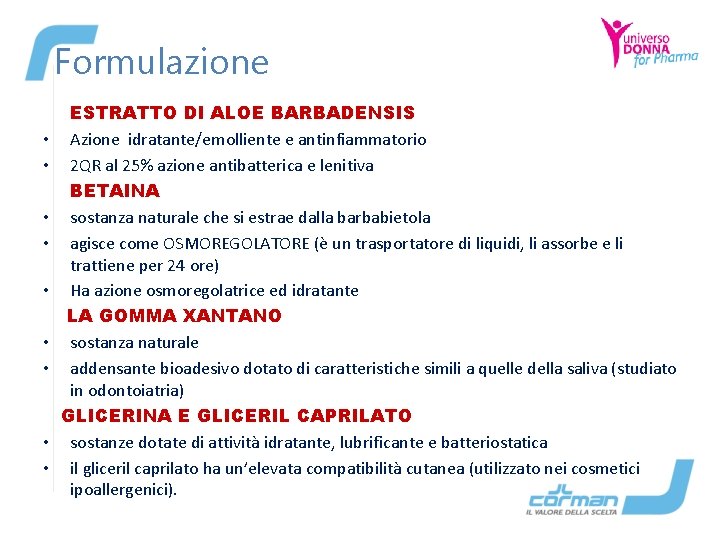 Formulazione

universo DONNA for Pharma

ESTRATTO DI ALOE BARBADENSIS

• Azione idratante/emolliente e antinfiammatorio
• 2QR al 25% azione antibatterica e lenitiva

BETAINA

• sostanza naturale che si estrae dalla barbabietola
• agisce come OSMOREGOLATORE (è un trasportatore di liquidi, li assorbe e li trattiene per 24 ore)
• Ha azione osmoregolatrice ed idratante

LA GOMMA XANTANO

• sostanza naturale
• addensante bioadesivo dotato di caratteristiche simili a quelle della saliva (studiato in odontoiatria)

GLICERINA E GLICERIL CAPRILATO

• sostanze dotate di attività idratante, lubrificante e batteriostatica
• il gliceril caprilato ha un'elevata compatibilità cutanea (utilizzato nei cosmetici ipoallergenici).

corman
IL VALORE DELLA SCELTA